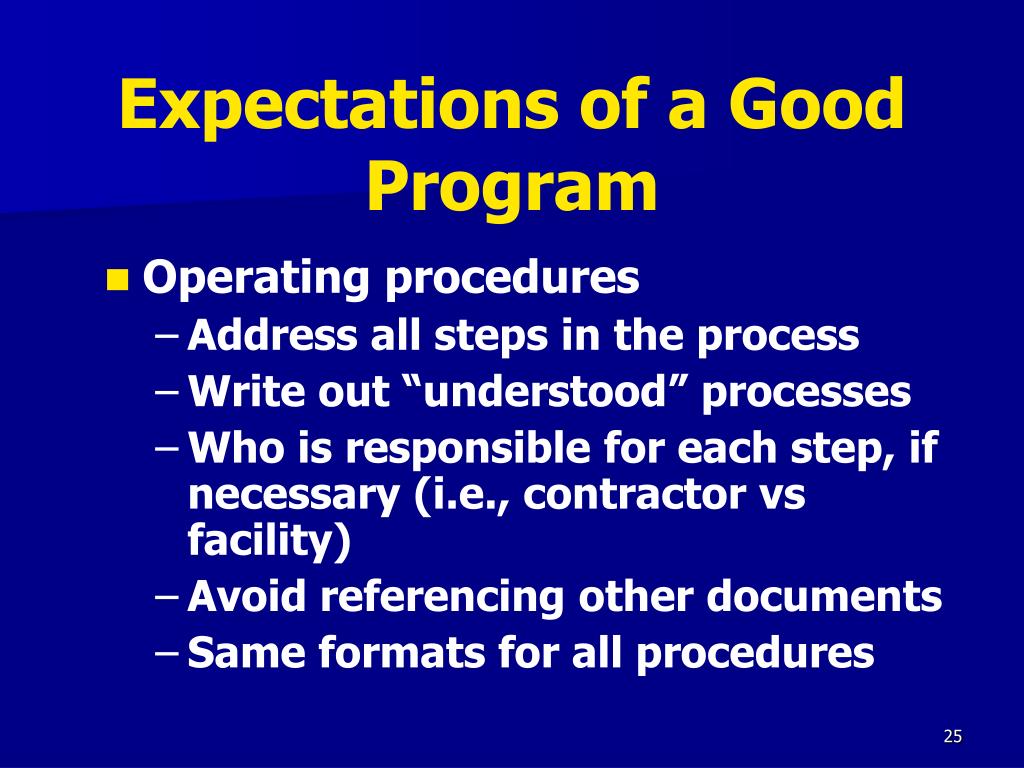 Expectations of a Good Program

Operating procedures
– Address all steps in the process
– Write out “understood” processes
– Who is responsible for each step, if necessary (i.e., contractor vs facility)
– Avoid referencing other documents
– Same formats for all procedures

25